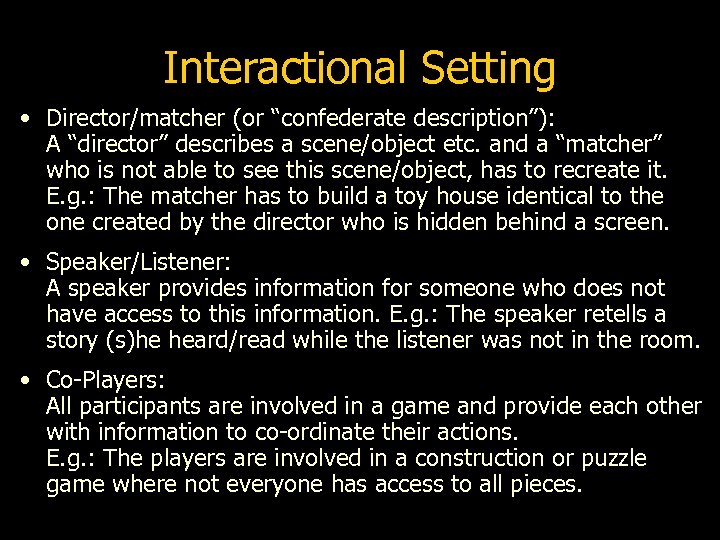 Interactional Setting

• Director/matcher (or “confederate description”):
A “director” describes a scene/object etc. and a “matcher” who is not able to see this scene/object, has to recreate it. E.g.: The matcher has to build a toy house identical to the one created by the director who is hidden behind a screen.

• Speaker/Listener:
A speaker provides information for someone who does not have access to this information. E.g.: The speaker retells a story (s)he heard/read while the listener was not in the room.

• Co-Players:
All participants are involved in a game and provide each other with information to co-ordinate their actions.
E.g.: The players are involved in a construction or puzzle game where not everyone has access to all pieces.